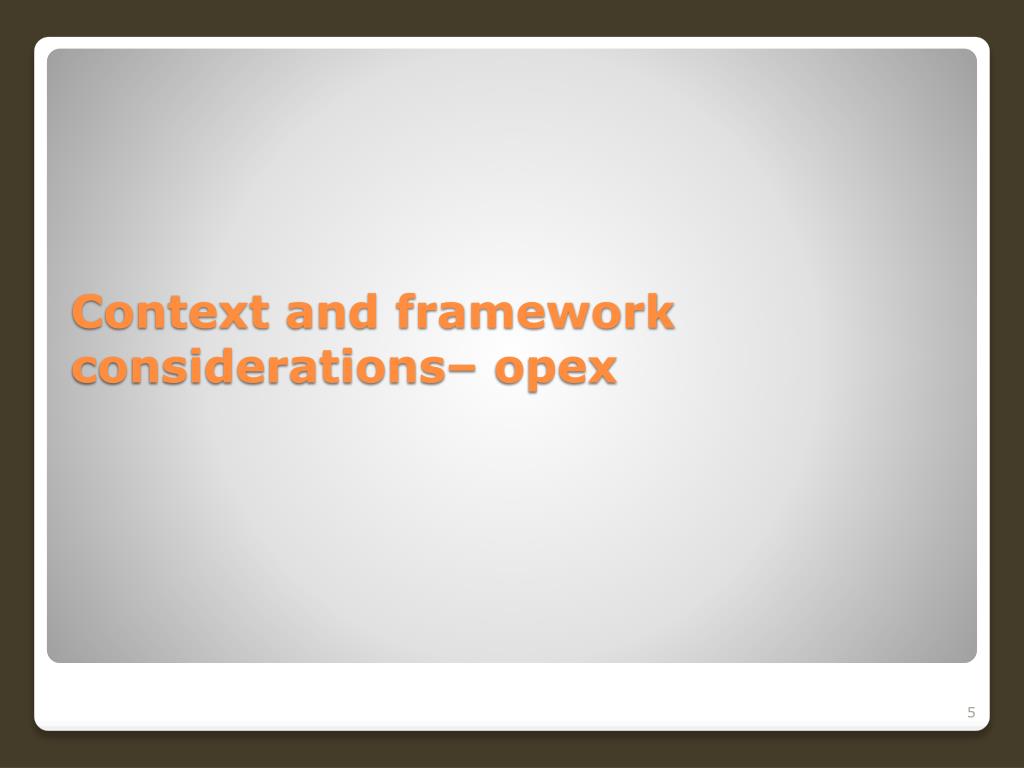 Context and framework considerations– opex

5